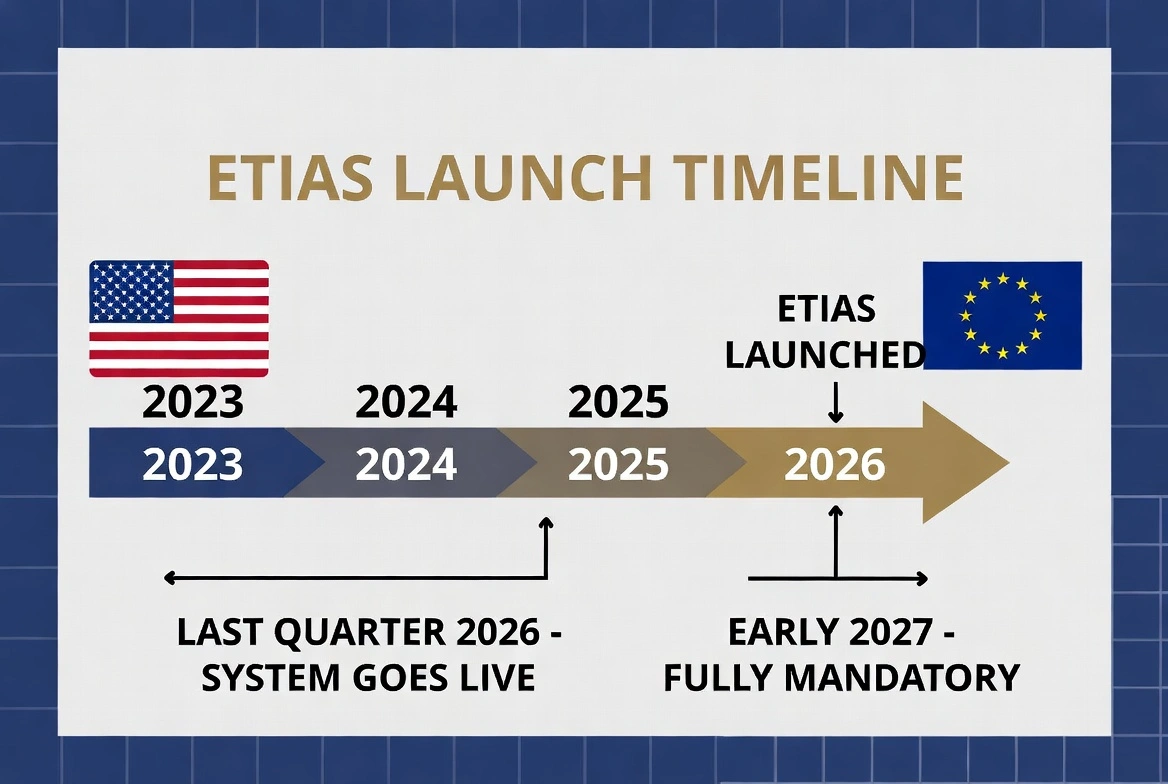 ETIAS LAUNCH TIMELINE

ETIAS LAUNCHED

2023 2024 2025

2023 2024 2025 2026

LAST QUARTER 2026 - SYSTEM GOES LIVE

EARLY 2027 - FULLY MANDATORY